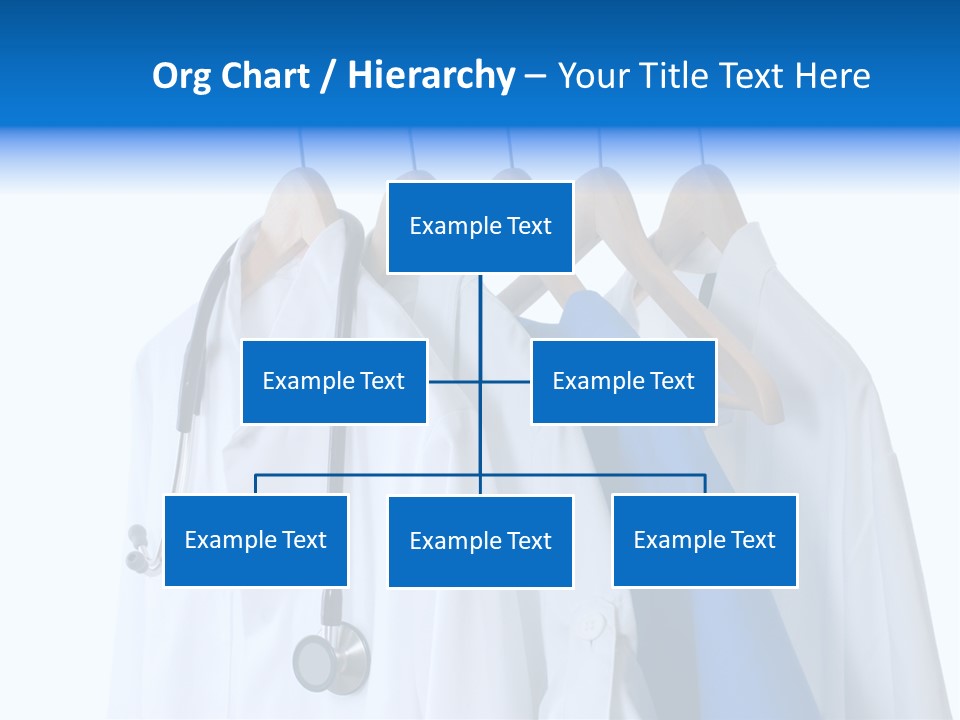 Org Chart / Hierarchy – Your Title Text Here

Example Text

Example Text

Example Text

Example Text

Example Text

Example Text